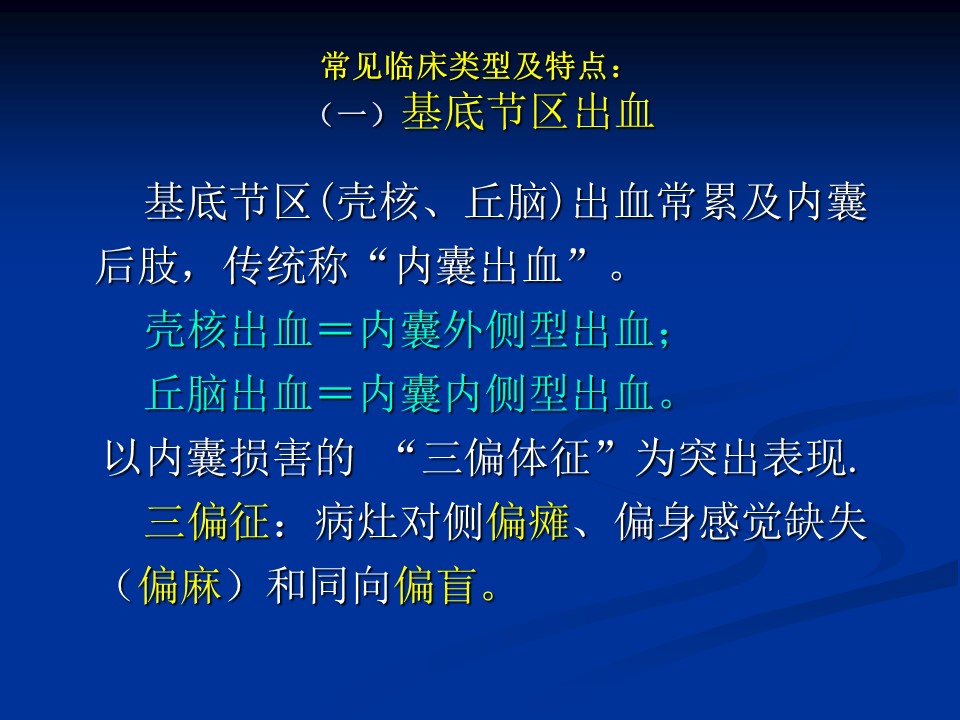 常见临床类型及特点：
（一）基底节区出血

基底节区(壳核、丘脑)出血常累及内囊后肢，传统称“内囊出血”。

壳核出血＝内囊外侧型出血；

丘脑出血＝内囊内侧型出血。

以内囊损害的 “三偏体征”为突出表现.

三偏征：病灶对侧偏瘫、偏身感觉缺失（偏麻）和同向偏盲。